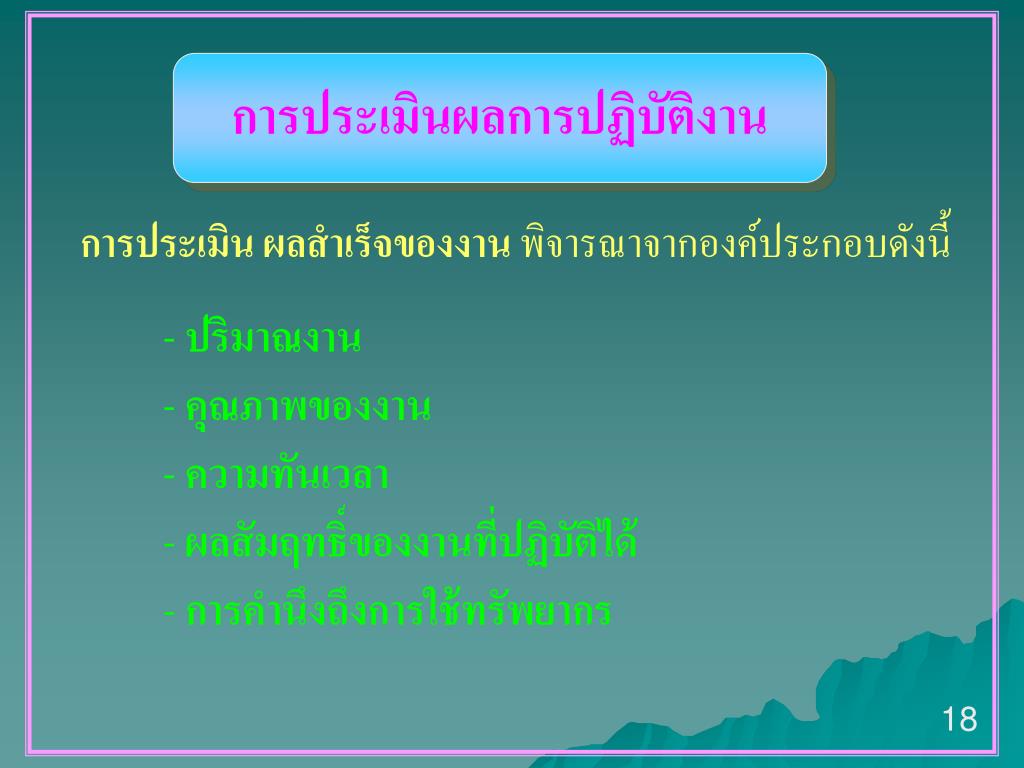 การประเมินผลการปฏิบัติงาน

การประเมิน ผลสำเร็จของงาน พิจารณาจากองค์ประกอบดังนี้

- ปริมาณงาน
- คุณภาพของงาน
- ความทันเวลา
- ผลสัมฤทธิ์ของงานที่ปฏิบัติได้
- การคำนึงถึงการใช้ทรัพยากร

18